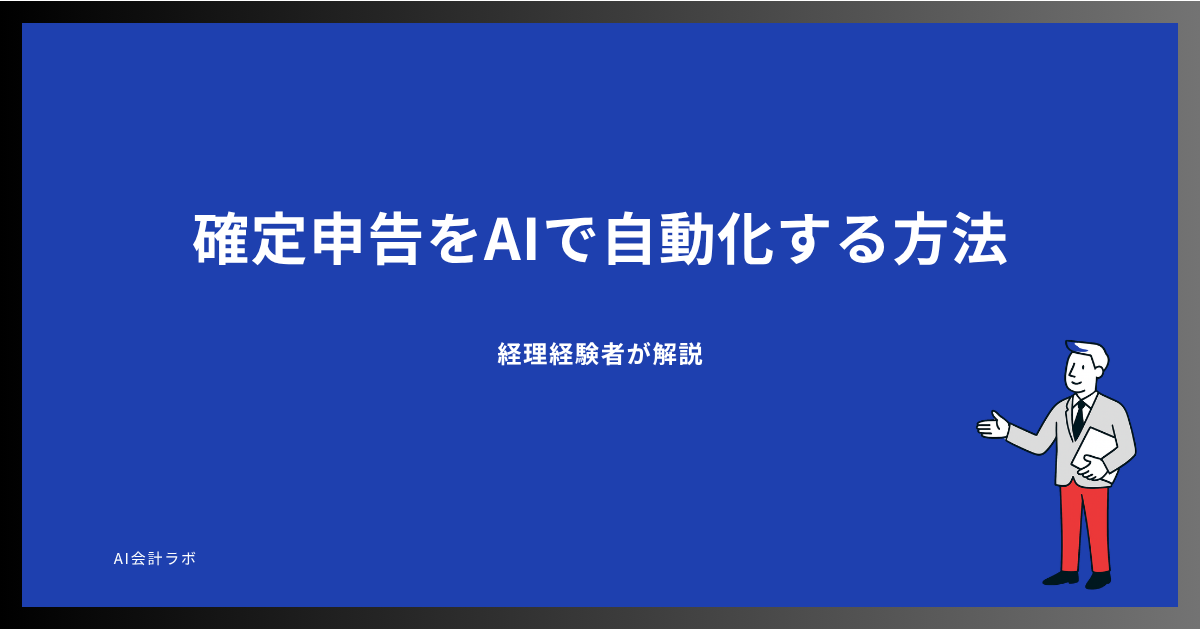 確定申告をAIで自動化する方法

経理経験者が解説

AI会計ラボ